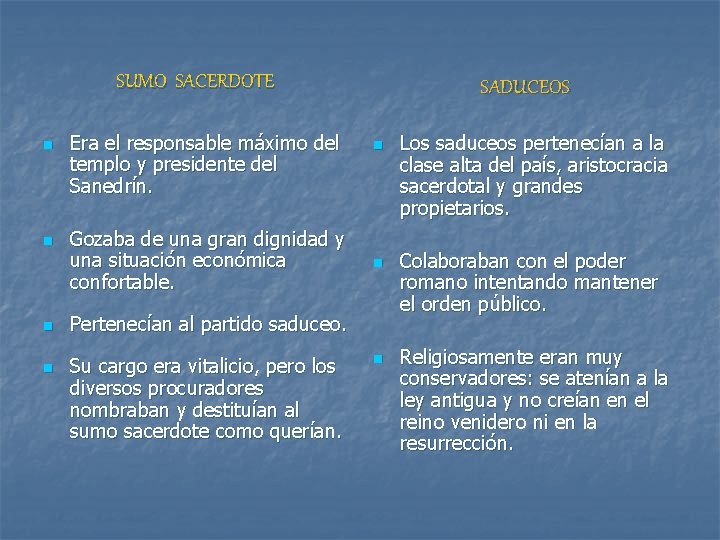 SUMO SACERDOTE

- Era el responsable máximo del templo y presidente del Sanedrín.
- Gozaba de una gran dignidad y una situación económica confortable.
- Pertenecían al partido saduceo.
- Su cargo era vitalicio, pero los diversos procuradores nombraban y destituían al sumo sacerdote como querían.

SADUCEOS

- Los saduceos pertenecían a la clase alta del país, aristocracia sacerdotal y grandes propietarios.
- Colaboraban con el poder romano intentando mantener el orden público.
- Religiosamente eran muy conservadores: se atenían a la ley antigua y no creían en el reino venidero ni en la resurrección.